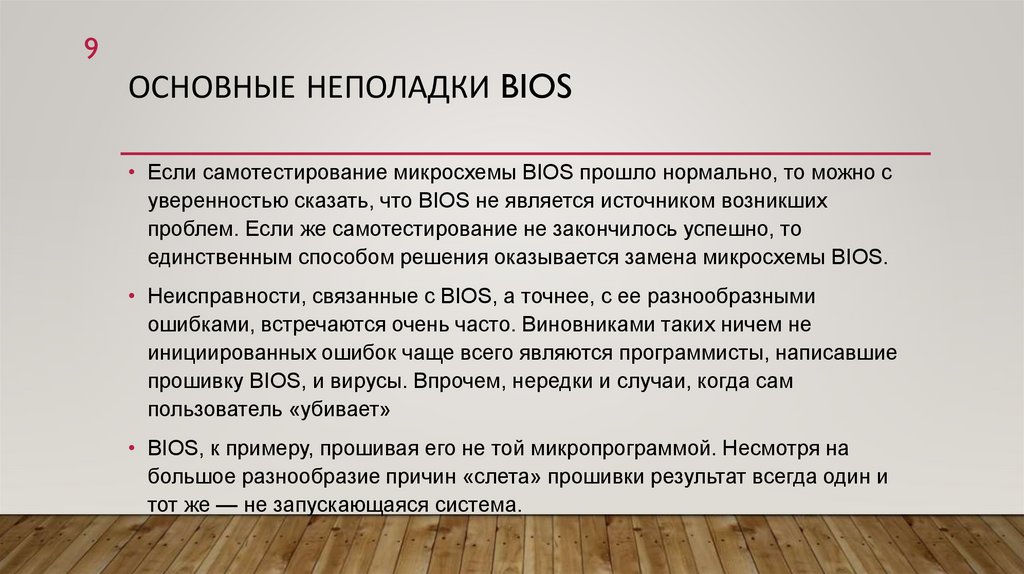 9

ОСНОВНЫЕ НЕПОЛАДКИ BIOS

• Если самотестирование микросхемы BIOS прошло нормально, то можно с уверенностью сказать, что BIOS не является источником возникших проблем. Если же самотестирование не закончилось успешно, то единственным способом решения оказывается замена микросхемы BIOS.

• Неисправности, связанные с BIOS, а точнее, с ее разнообразными ошибками, встречаются очень часто. Виновниками таких ничем не инициированных ошибок чаще всего являются программисты, написавшие прошивку BIOS, и вирусы. Впрочем, нередки и случаи, когда сам пользователь «убивает»

• BIOS, к примеру, прошивая его не той микропрограммой. Несмотря на большое разнообразие причин «слета» прошивки результат всегда один и тот же — не запускающаяся система.